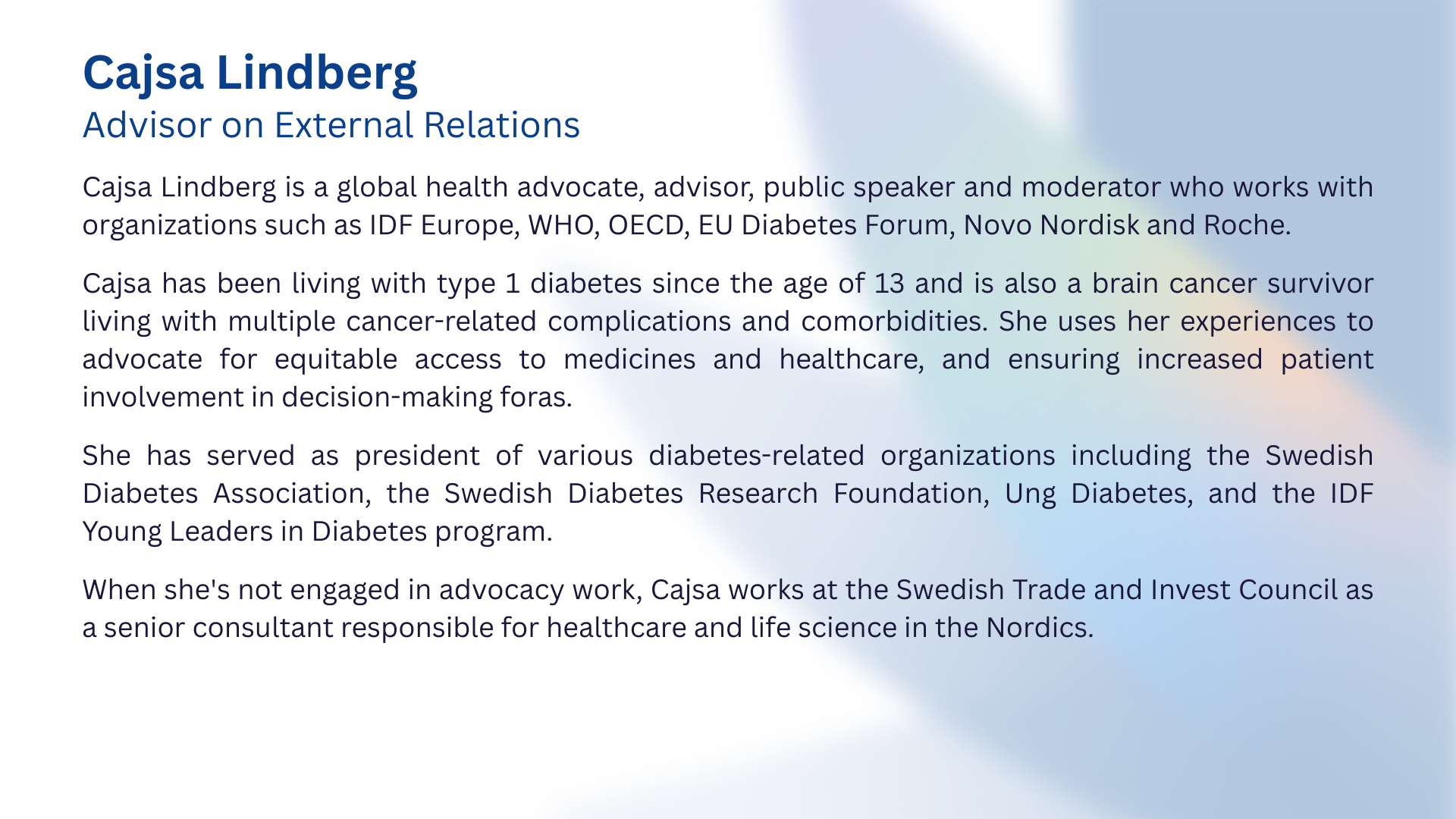 Cajsa Lindberg
Advisor on External Relations

Cajsa Lindberg is a global health advocate, advisor, public speaker and moderator who works with organizations such as IDF Europe, WHO, OECD, EU Diabetes Forum, Novo Nordisk and Roche.

Cajsa has been living with type 1 diabetes since the age of 13 and is also a brain cancer survivor living with multiple cancer-related complications and comorbidities. She uses her experiences to advocate for equitable access to medicines and healthcare, and ensuring increased patient involvement in decision-making foras.

She has served as president of various diabetes-related organizations including the Swedish Diabetes Association, the Swedish Diabetes Research Foundation, Ung Diabetes, and the IDF Young Leaders in Diabetes program.

When she's not engaged in advocacy work, Cajsa works at the Swedish Trade and Invest Council as a senior consultant responsible for healthcare and life science in the Nordics.